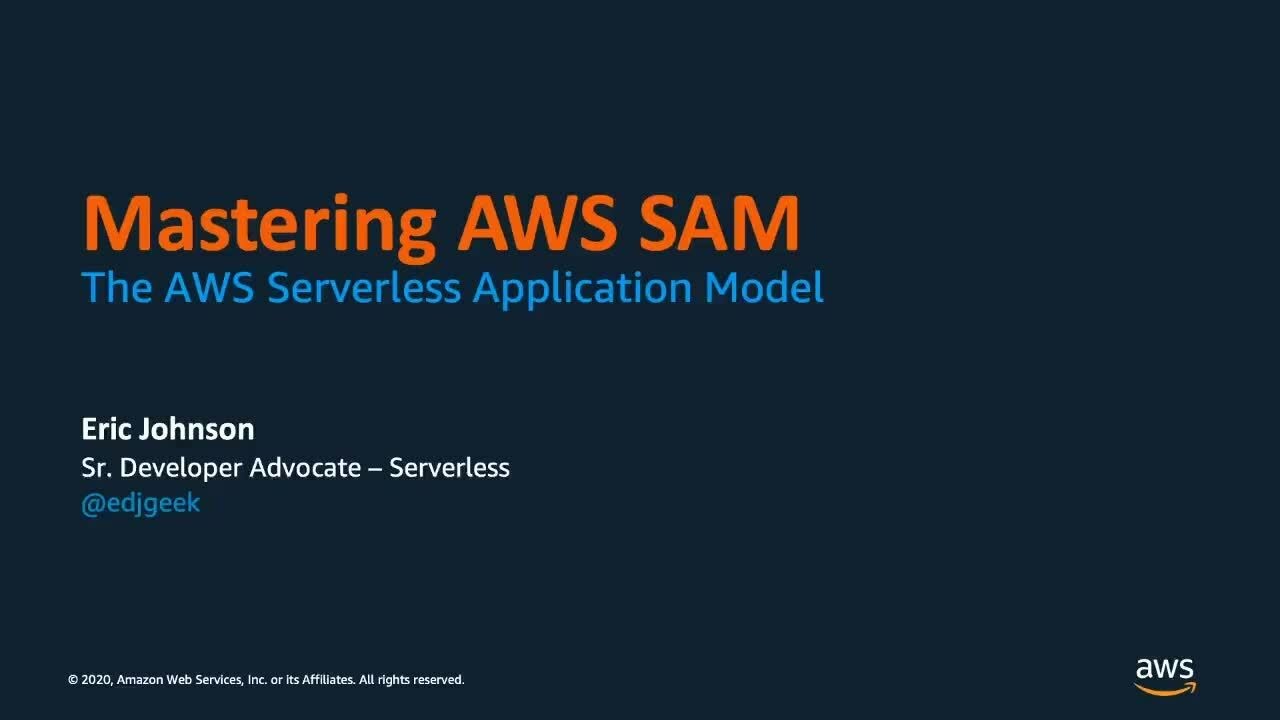 Mastering AWS SAM
The AWS Serverless Application Model

Eric Johnson
Sr. Developer Advocate – Serverless
@edjgeek

© 2020, Amazon Web Services, Inc. or its Affiliates. All rights reserved.

aws